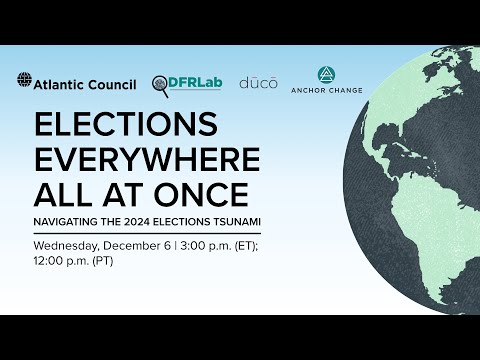 Atlantic Council DFRLab dūcō ANCHOR CHANGE

ELECTIONS EVERYWHERE ALL AT ONCE

NAVIGATING THE 2024 ELECTIONS TSUNAMI

Wednesday, December 6 | 3:00 p.m. (ET); 12:00 p.m. (PT)